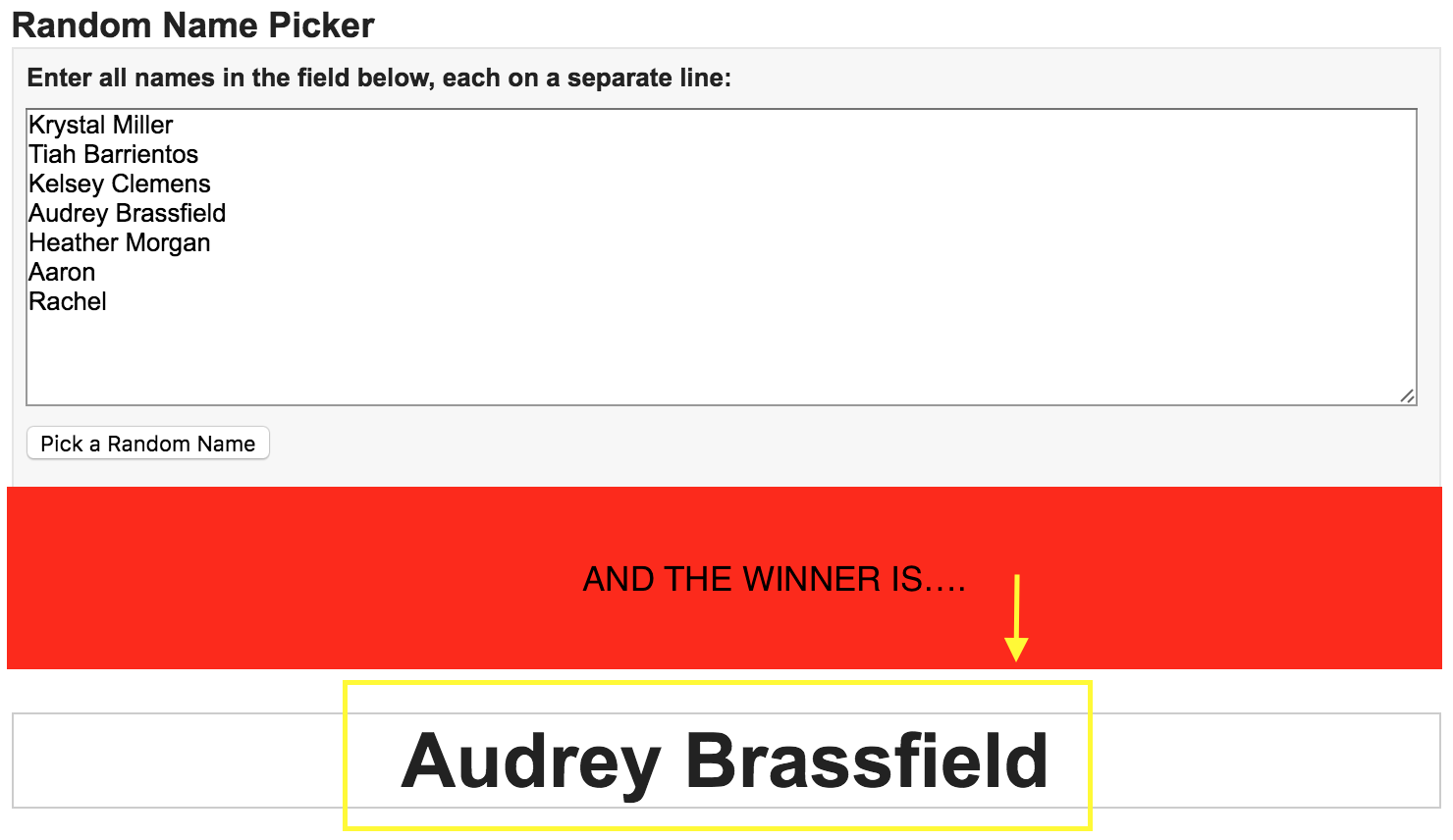 Random Name Picker

Enter all names in the field below, each on a separate line:

Krystal Miller
Tiah Barrientos
Kelsey Clemens
Audrey Brassfield
Heather Morgan
Aaron
Rachel

Pick a Random Name

AND THE WINNER IS....

Audrey Brassfield